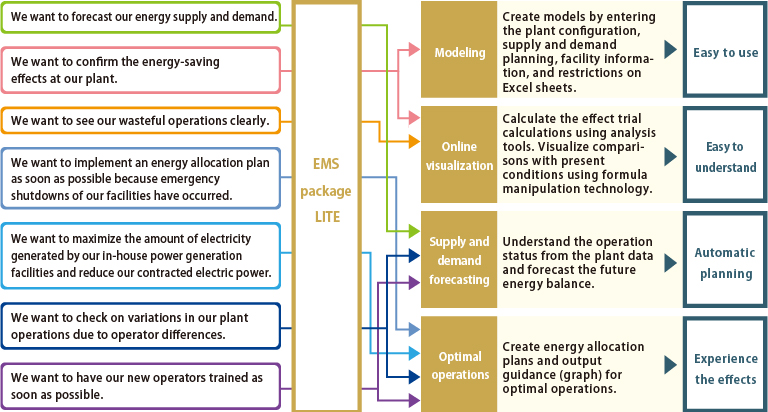 We want to forecast our energy supply and demand.

We want to confirm the energy-saving effects at our plant.

We want to see our wasteful operations clearly.

We want to implement an energy allocation plan as soon as possible because emergency shutdowns of our facilities have occurred.

We want to maximize the amount of electricity generated by our in-house power generation facilities and reduce our contracted electric power.

We want to check on variations in our plant operations due to operator differences.

We want to have our new operators trained as soon as possible.

EMS package LITE

Modeling

Create models by entering the plant configuration, supply and demand planning, facility information, and restrictions on Excel sheets.

Easy to use

Online visualization

Calculate the effect trial calculations using analysis tools. Visualize comparisons with present conditions using formula manipulation technology.

Easy to understand

Supply and demand forecasting

Understand the operation status from the plant data and forecast the future energy balance.

Automatic planning

Optimal operations

Create energy allocation plans and output guidance (graph) for optimal operations.

Experience the effects